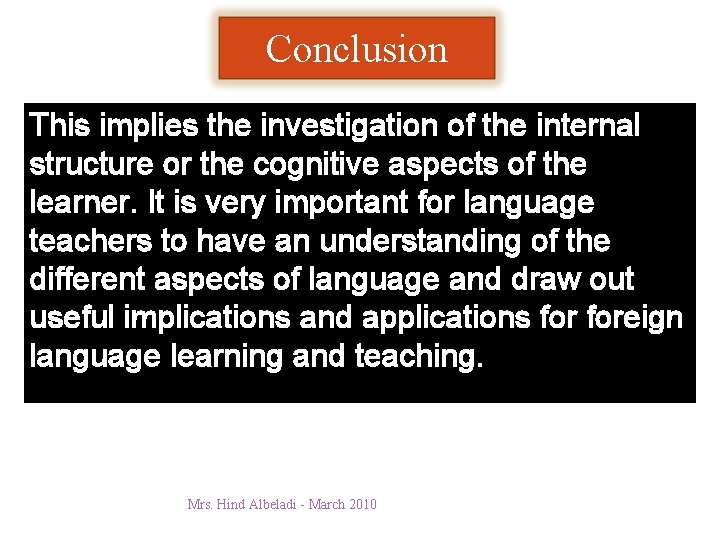 Conclusion

This implies the investigation of the internal structure or the cognitive aspects of the learner. It is very important for language teachers to have an understanding of the different aspects of language and draw out useful implications and applications for foreign language learning and teaching.

Mrs. Hind Albeladi - March 2010